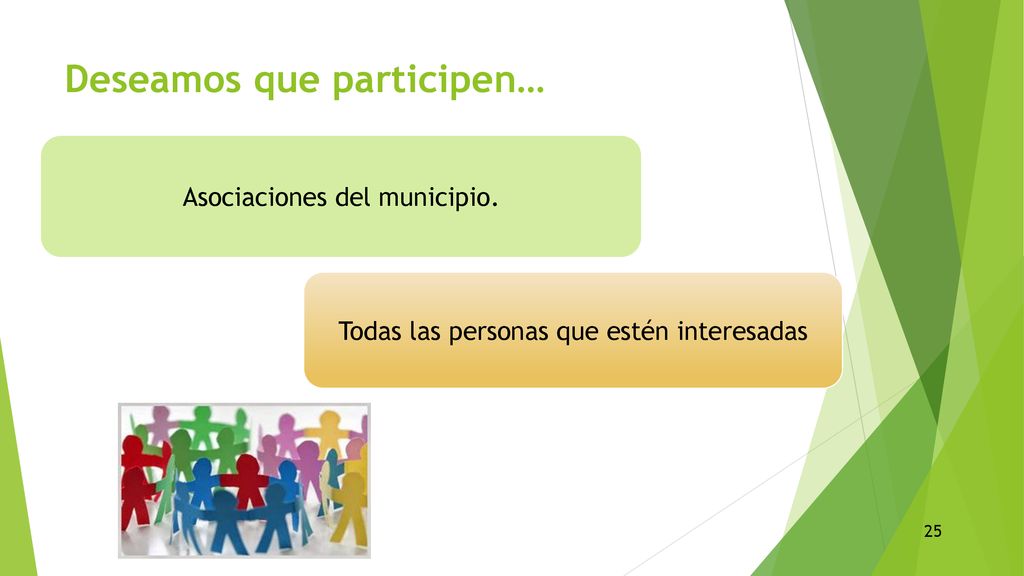 Deseamos que participen…

Asociaciones del municipio.

Todas las personas que estén interesadas

25